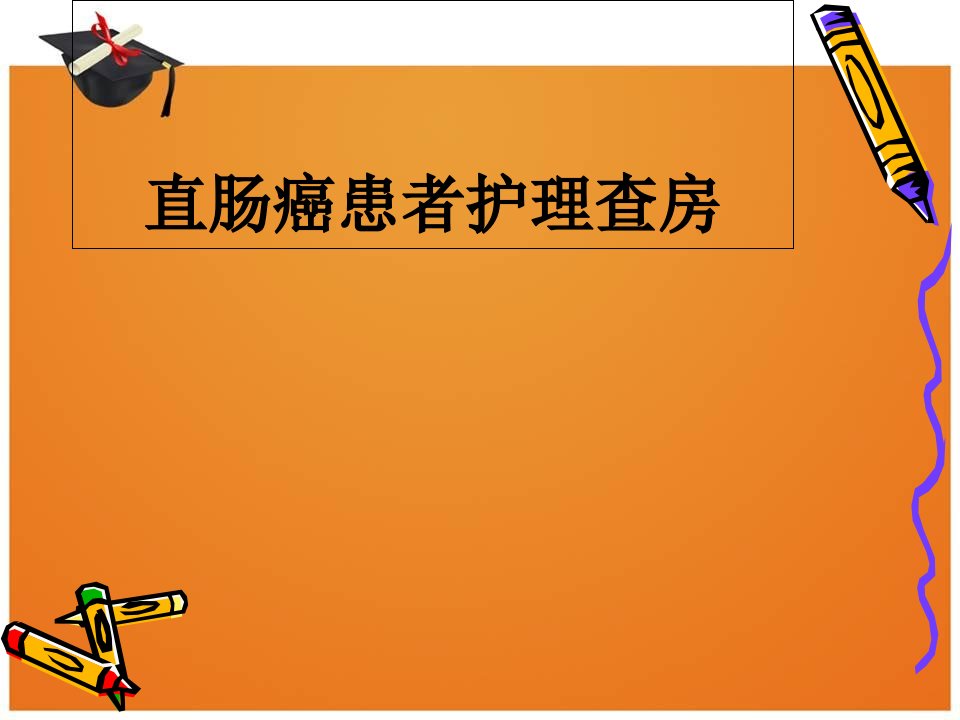 直肠癌患者护理查房